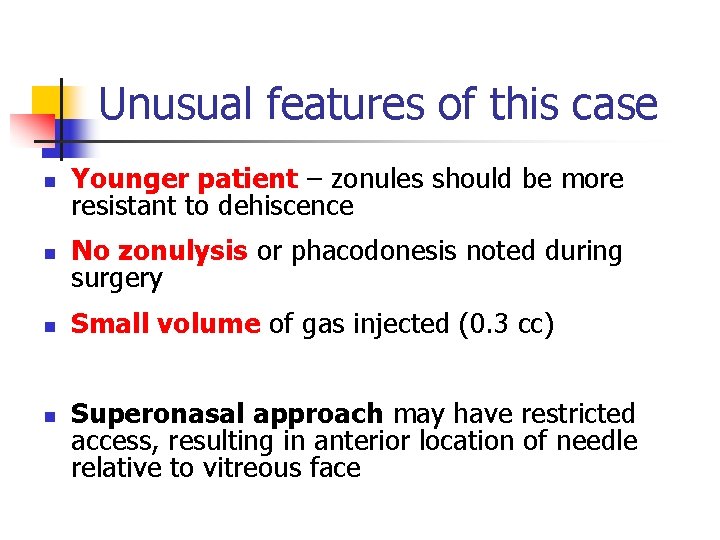 Unusual features of this case

- Younger patient – zonules should be more resistant to dehiscence
- No zonulysis or phacodonesis noted during surgery
- Small volume of gas injected (0.3 cc)
- Superonasal approach may have restricted access, resulting in anterior location of needle relative to vitreous face